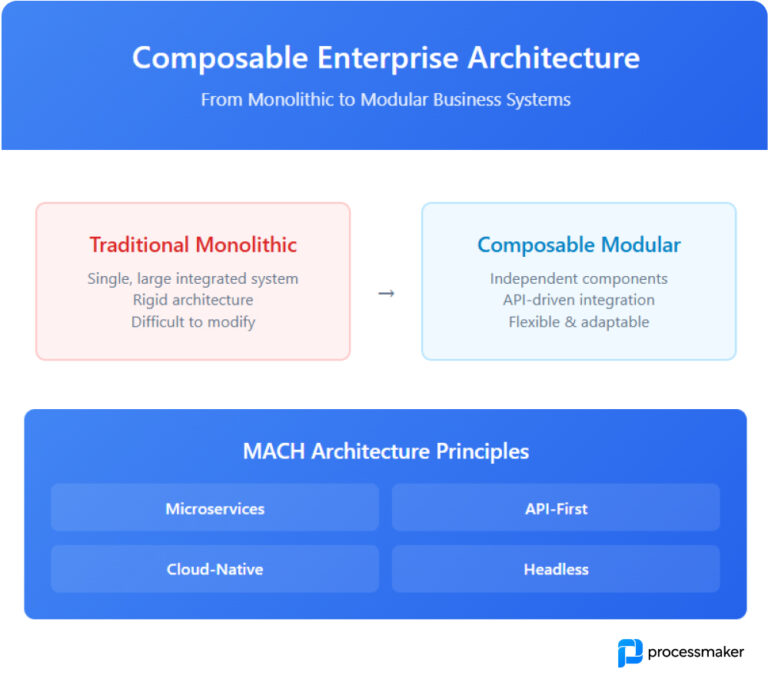 Composable Enterprise Architecture

From Monolithic to Modular Business Systems

Traditional Monolithic

Single, large integrated system
Rigid architecture
Difficult to modify

→

Composable Modular

Independent components
API-driven integration
Flexible & adaptable

MACH Architecture Principles

Microservices

API-First

Cloud-Native

Headless

processmaker